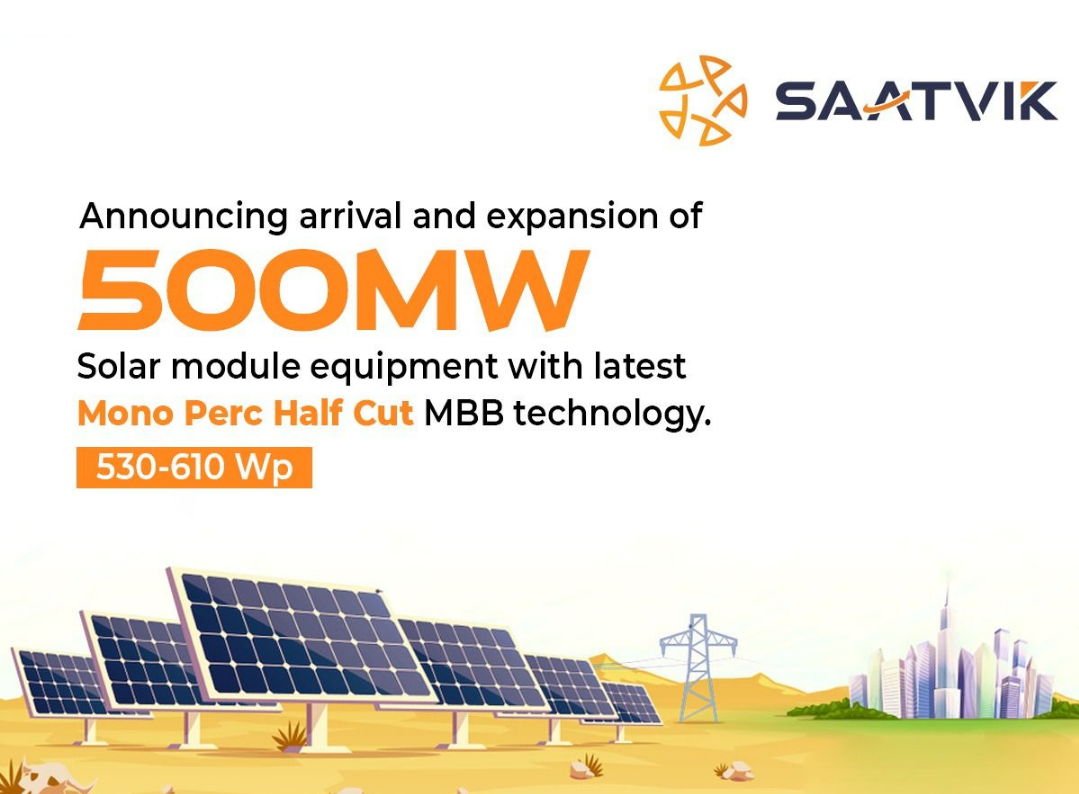 SAATVIK

Announcing arrival and expansion of

500MW

Solar module equipment with latest Mono Perc Half Cut MBB technology.

530-610 Wp